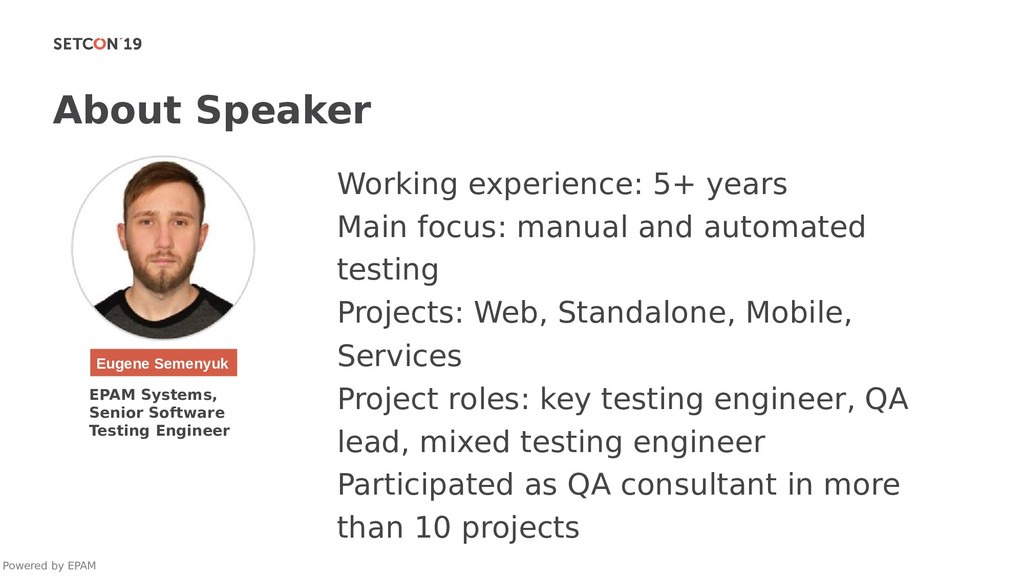 SETCON'19

About Speaker

Eugene Semenyuk

EPAM Systems, Senior Software Testing Engineer

Working experience: 5+ years
Main focus: manual and automated testing
Projects: Web, Standalone, Mobile, Services
Project roles: key testing engineer, QA lead, mixed testing engineer
Participated as QA consultant in more than 10 projects

Powered by EPAM